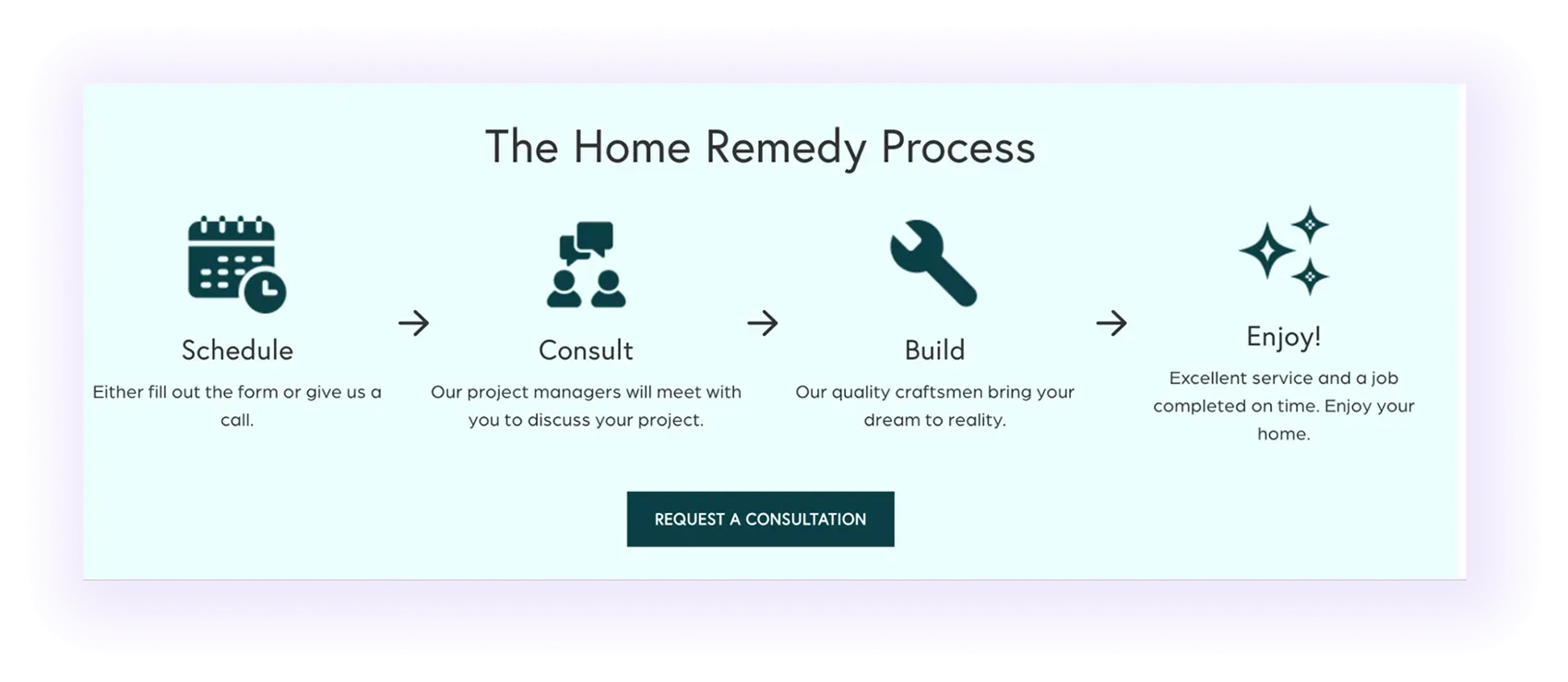 The Home Remedy Process

Schedule

Either fill out the form or give us a call.

→

Consult

Our project managers will meet with you to discuss your project.

→

Build

Our quality craftsmen bring your dream to reality.

→

Enjoy!

Excellent service and a job completed on time. Enjoy your home.

REQUEST A CONSULTATION